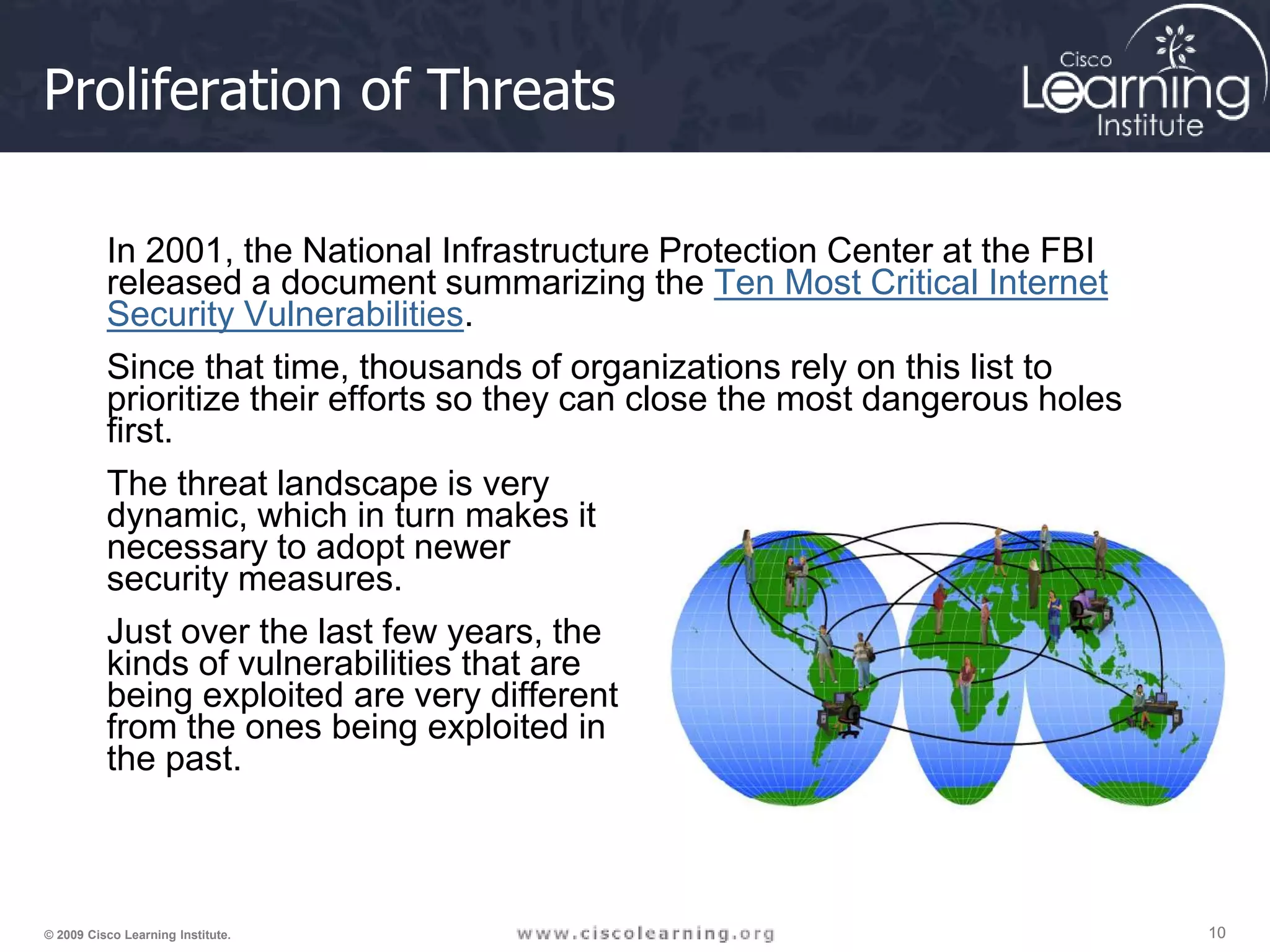 Proliferation of Threats

Cisco Learning Institute

In 2001, the National Infrastructure Protection Center at the FBI released a document summarizing the Ten Most Critical Internet Security Vulnerabilities.

Since that time, thousands of organizations rely on this list to prioritize their efforts so they can close the most dangerous holes first.

The threat landscape is very dynamic, which in turn makes it necessary to adopt newer security measures.

Just over the last few years, the kinds of vulnerabilities that are being exploited are very different from the ones being exploited in the past.

© 2009 Cisco Learning Institute.

www.ciscolearning.org

10